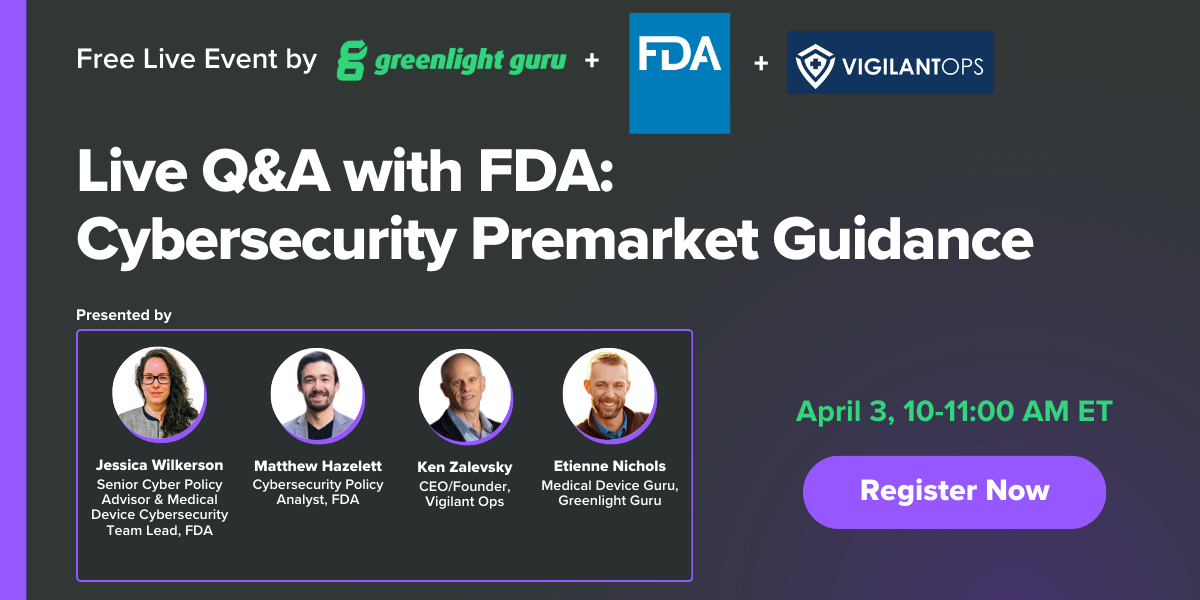 Free Live Event by greenlight guru + FDA + VIGILANTOPS

Live Q&A with FDA: Cybersecurity Premarket Guidance

Presented by

Jessica Wilkerson
Senior Cyber Policy Advisor & Medical Device Cybersecurity Team Lead, FDA

Matthew Hazelett
Cybersecurity Policy Analyst, FDA

Ken Zalevsky
CEO/Founder, Vigilant Ops

Etienne Nichols
Medical Device Guru, Greenlight Guru

April 3, 10-11:00 AM ET

Register Now